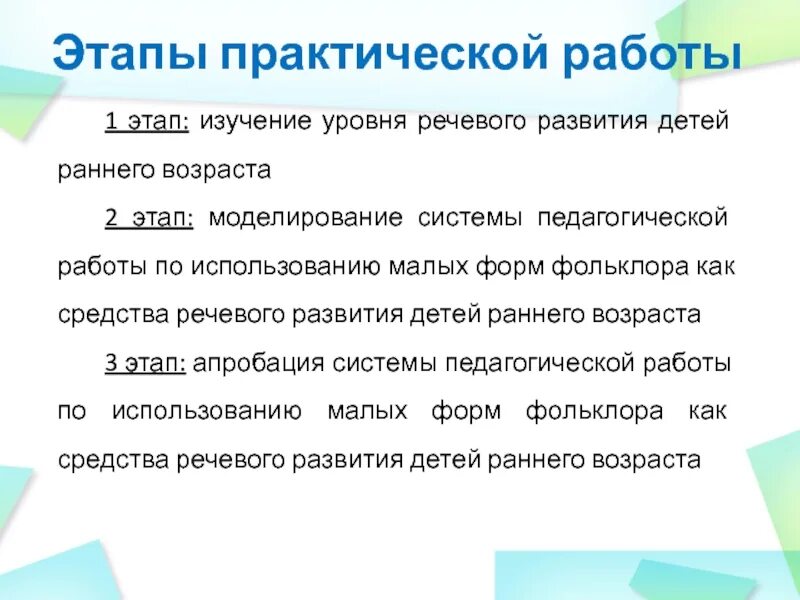 Этапы практической работы

1 этап: изучение уровня речевого развития детей раннего возраста

2 этап: моделирование системы педагогической работы по использованию малых форм фольклора как средства речевого развития детей раннего возраста

3 этап: апробация системы педагогической работы по использованию малых форм фольклора как средства речевого развития детей раннего возраста